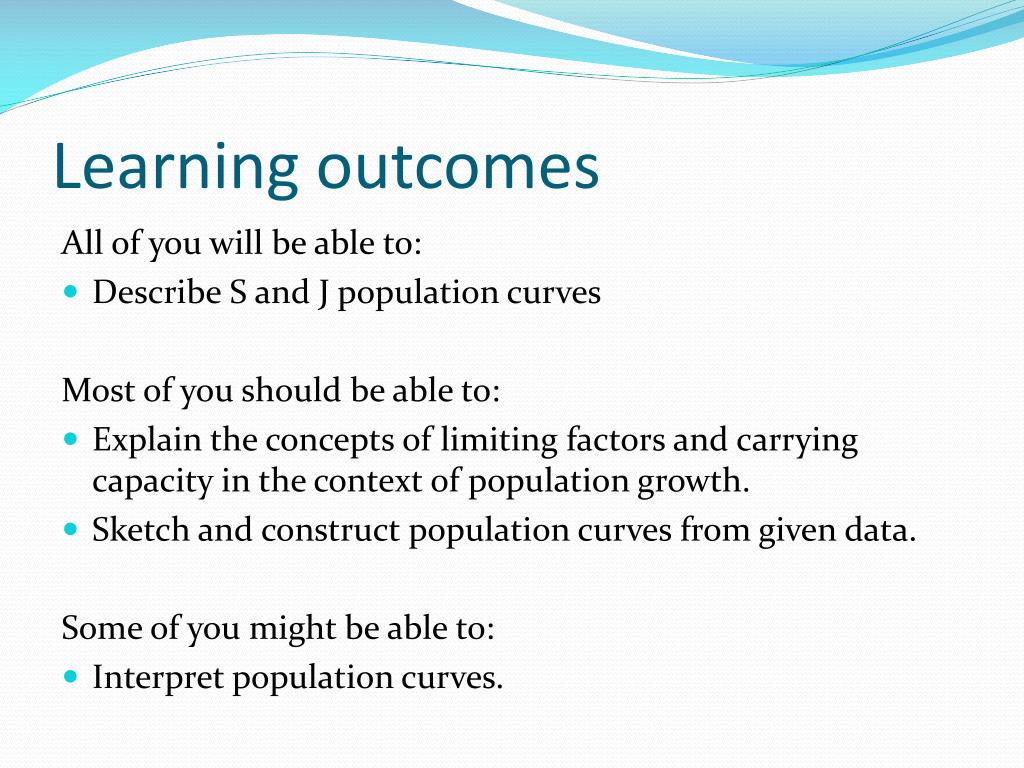 Learning outcomes

All of you will be able to:

- Describe S and J population curves

Most of you should be able to:

- Explain the concepts of limiting factors and carrying capacity in the context of population growth.
- Sketch and construct population curves from given data.

Some of you might be able to:

- Interpret population curves.